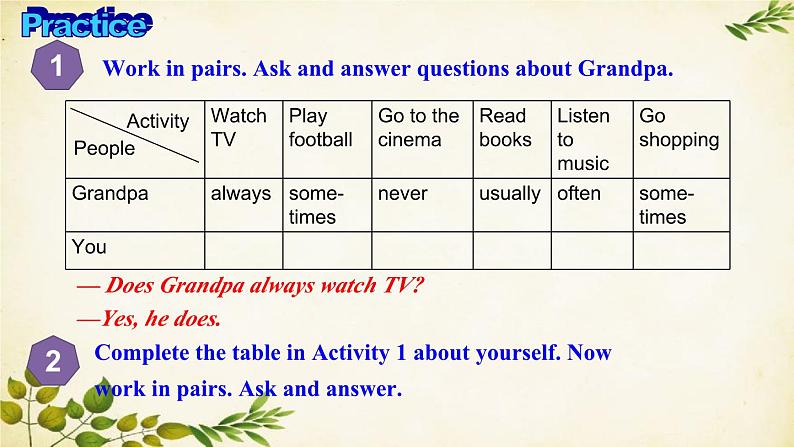 Practice

1 Work in pairs. Ask and answer questions about Grandpa.

| Activity / People | Watch TV | Play football | Go to the cinema | Read books | Listen to music | Go shopping |
|---|---|---|---|---|---|---|
| Grandpa | always | sometimes | never | usually | often | sometimes |
| You | | | | | | |

— Does Grandpa always watch TV?
—Yes, he does.

2 Complete the table in Activity 1 about yourself. Now work in pairs. Ask and answer.